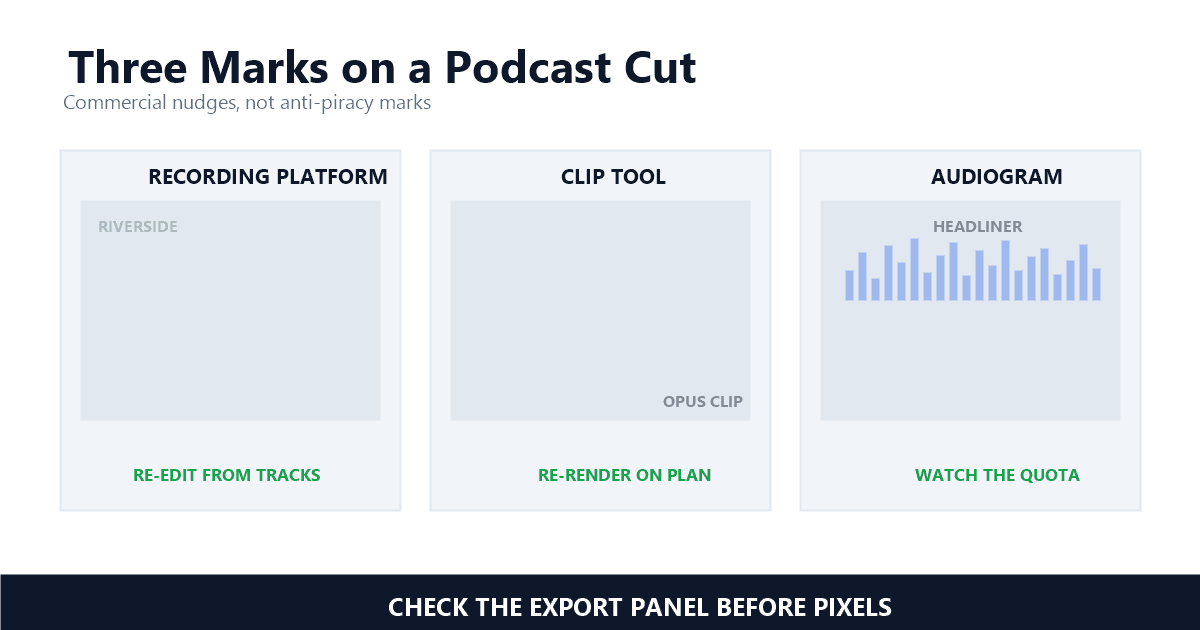 Three Marks on a Podcast Cut

Commercial nudges, not anti-piracy marks

RECORDING PLATFORM

RIVERSIDE

RE-EDIT FROM TRACKS

CLIP TOOL

OPUS CLIP

RE-RENDER ON PLAN

AUDIOGRAM

HEADLINER

WATCH THE QUOTA

CHECK THE EXPORT PANEL BEFORE PIXELS